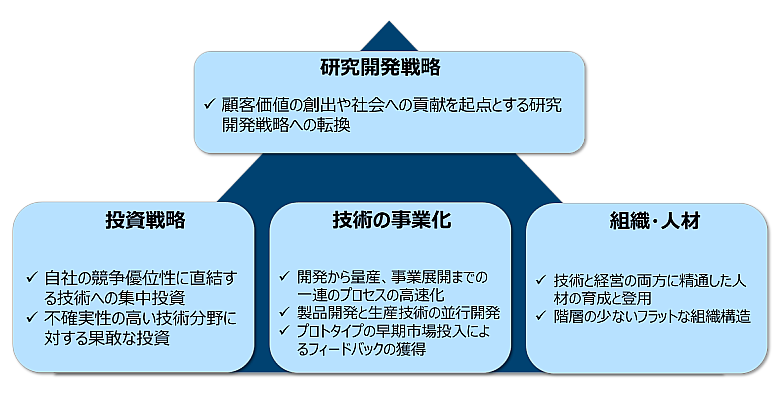 研究開発戦略

✓ 顧客価値の創出や社会への貢献を起点とする研究開発戦略への転換

投資戦略

✓ 自社の競争優位性に直結する技術への集中投資
✓ 不確実性の高い技術分野に対する果敢な投資

技術の事業化

✓ 開発から量産、事業展開までの一連のプロセスの高速化
✓ 製品開発と生産技術の並行開発
✓ プロトタイプの早期市場投入によるフィードバックの獲得

組織・人材

✓ 技術と経営の両方に精通した人材の育成と登用
✓ 階層の少ないフラットな組織構造